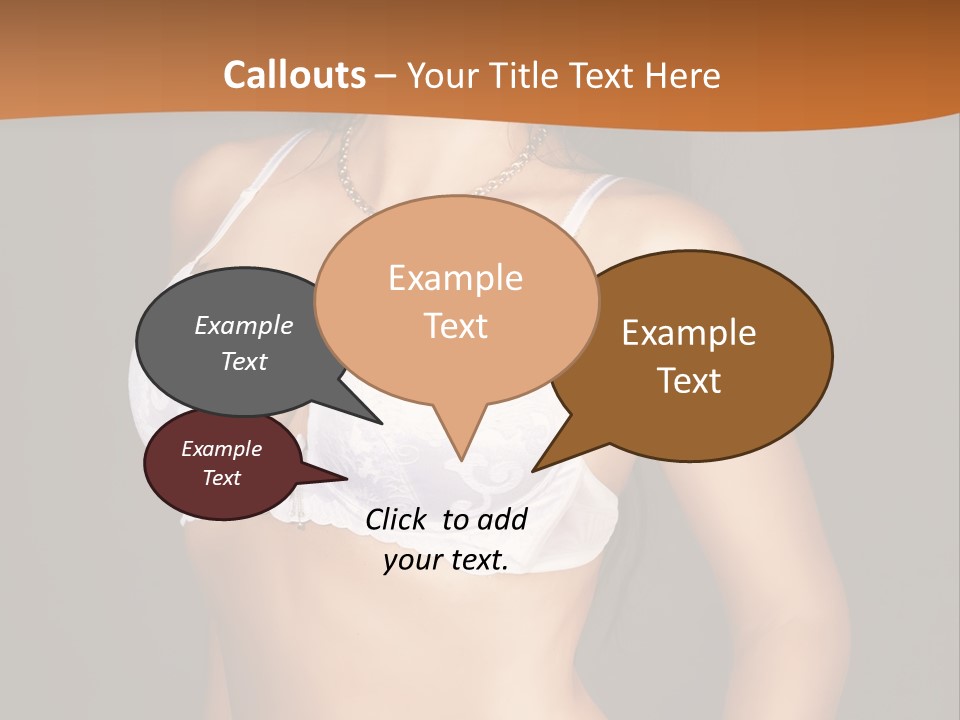 Callouts – Your Title Text Here

Example Text

Example Text

Example Text

Example Text

Click to add your text.